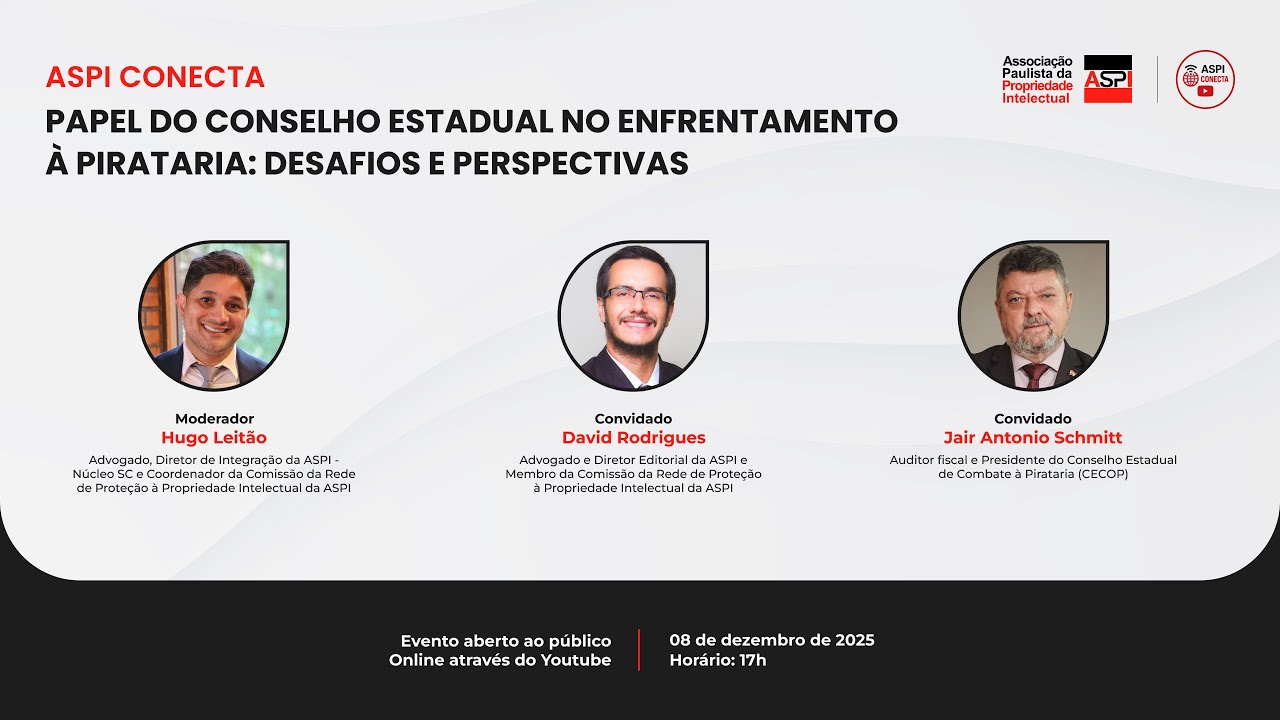 ASPI CONECTA

PAPEL DO CONSELHO ESTADUAL NO ENFRENTAMENTO À PIRATARIA: DESAFIOS E PERSPECTIVAS

Associação Paulista da Propriedade Intelectual ASPI

ASPI CONECTA

Moderador
Hugo Leitão
Advogado, Diretor de Integração da ASPI - Núcleo SC e Coordenador da Comissão da Rede de Proteção à Propriedade Intelectual da ASPI

Convidado
David Rodrigues
Advogado e Diretor Editorial da ASPI e Membro da Comissão da Rede de Proteção à Propriedade Intelectual da ASPI

Convidado
Jair Antonio Schmitt
Auditor fiscal e Presidente do Conselho Estadual de Combate à Pirataria (CECOP)

Evento aberto ao público
Online através do Youtube

08 de dezembro de 2025
Horário: 17h